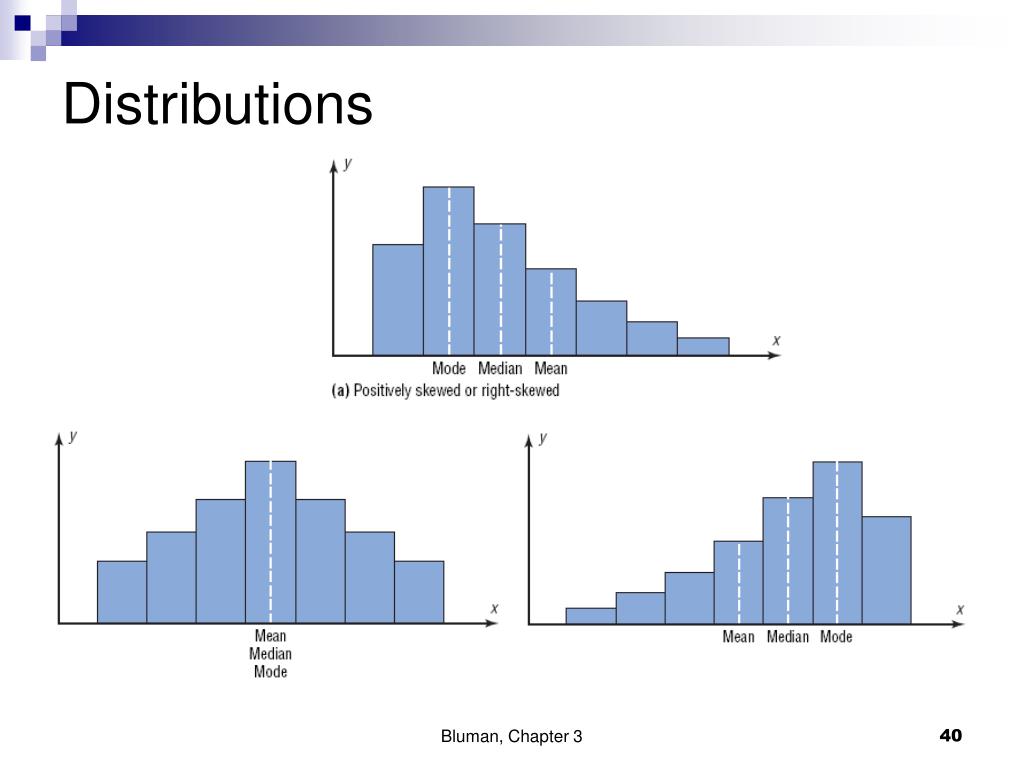 Distributions

y

x

Mode Median Mean

(a) Positively skewed or right-skewed

y

x

Mean
Median
Mode

y

x

Mean Median Mode

Bluman, Chapter 3

40